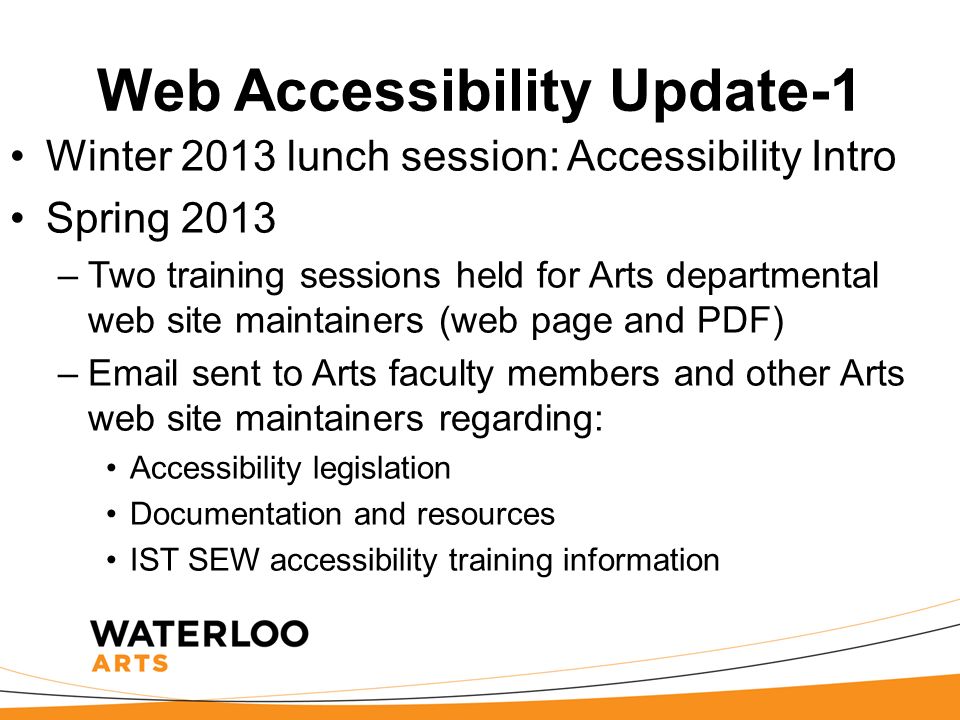 Web Accessibility Update-1

• Winter 2013 lunch session: Accessibility Intro

• Spring 2013

– Two training sessions held for Arts departmental web site maintainers (web page and PDF)

– Email sent to Arts faculty members and other Arts web site maintainers regarding:

• Accessibility legislation

• Documentation and resources

• IST SEW accessibility training information

WATERLOO
ARTS